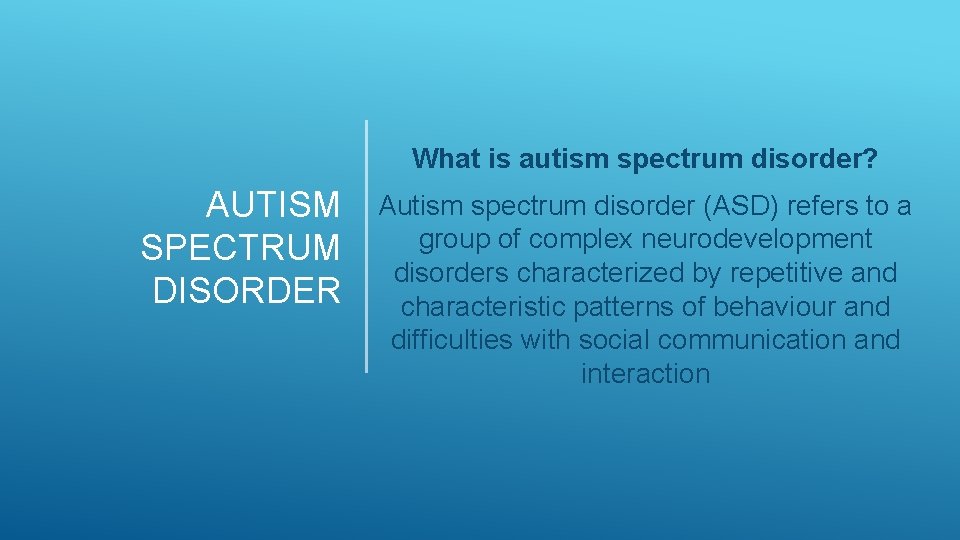 AUTISM SPECTRUM DISORDER

What is autism spectrum disorder?

Autism spectrum disorder (ASD) refers to a group of complex neurodevelopment disorders characterized by repetitive and characteristic patterns of behaviour and difficulties with social communication and interaction